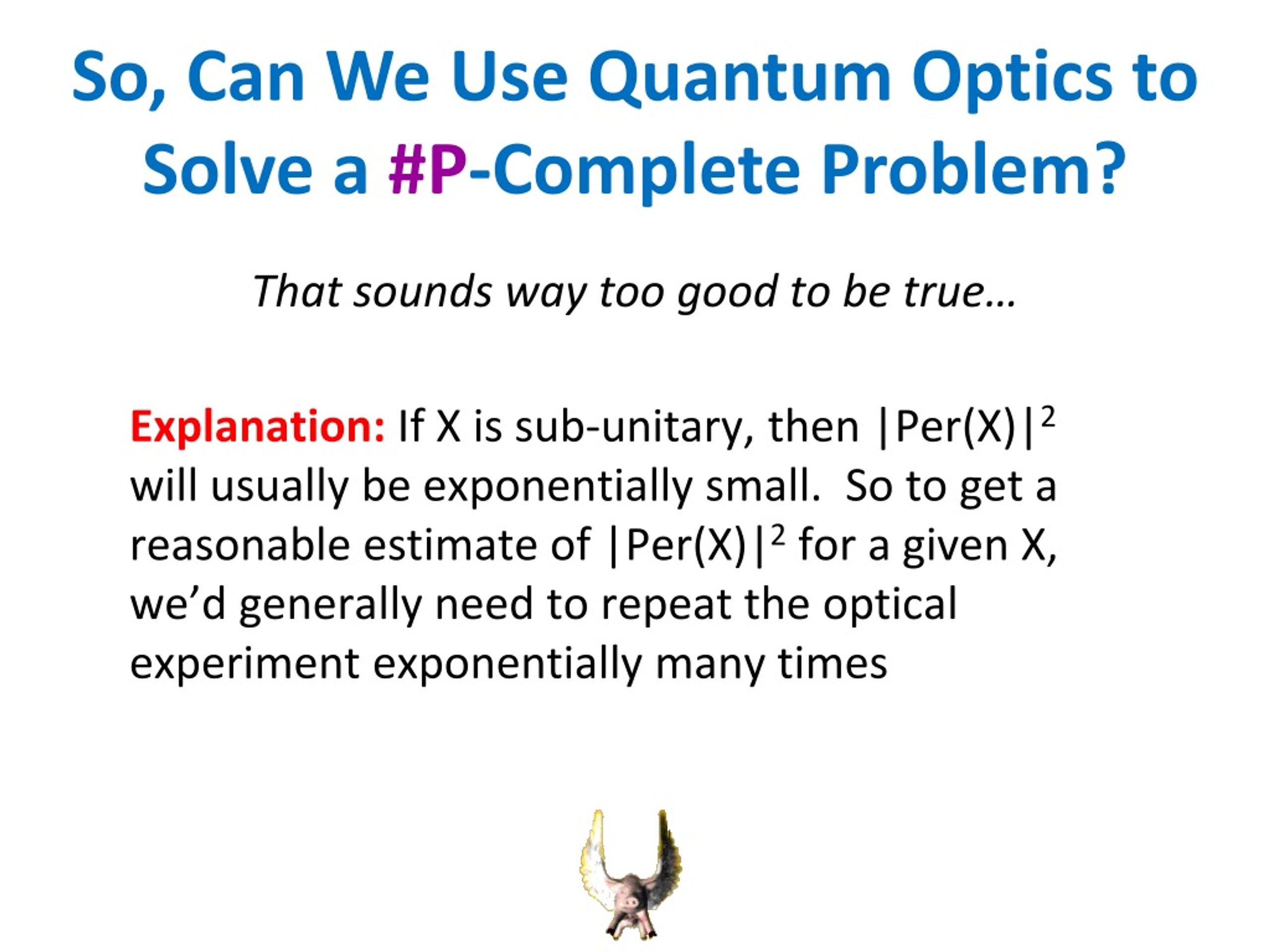 So, Can We Use Quantum Optics to Solve a #P-Complete Problem?

That sounds way too good to be true…

Explanation: If X is sub-unitary, then $|Per(X)|^2$ will usually be exponentially small. So to get a reasonable estimate of $|Per(X)|^2$ for a given X, we'd generally need to repeat the optical experiment exponentially many times